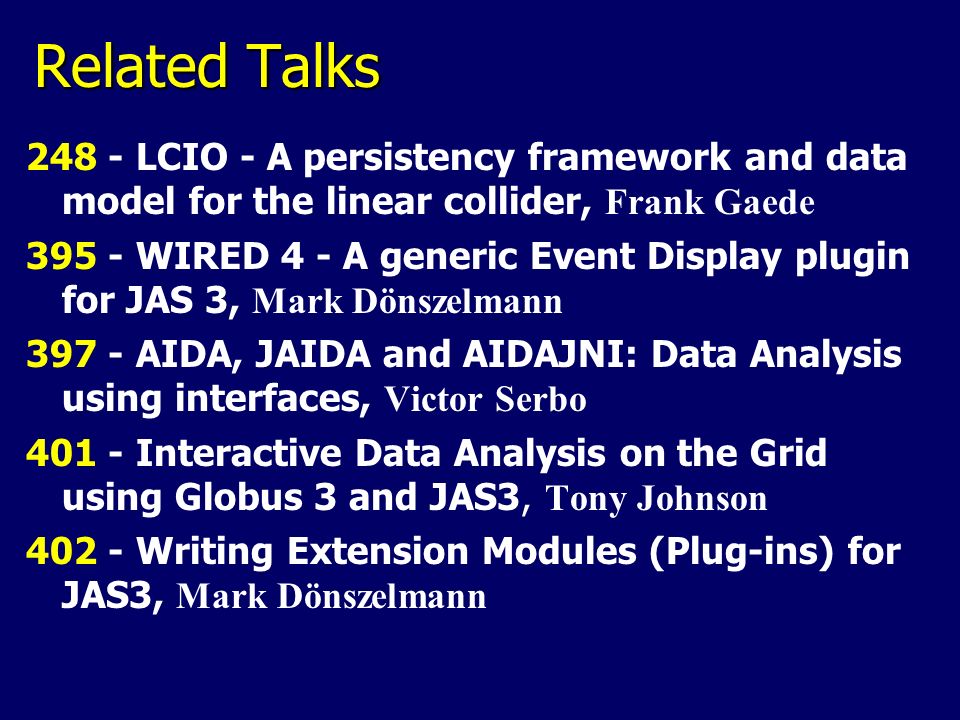 Related Talks

248 - LCIO - A persistency framework and data model for the linear collider, Frank Gaede

395 - WIRED 4 - A generic Event Display plugin for JAS 3, Mark Dönszelmann

397 - AIDA, JAIDA and AIDAJNI: Data Analysis using interfaces, Victor Serbo

401 - Interactive Data Analysis on the Grid using Globus 3 and JAS3, Tony Johnson

402 - Writing Extension Modules (Plug-ins) for JAS3, Mark Dönszelmann